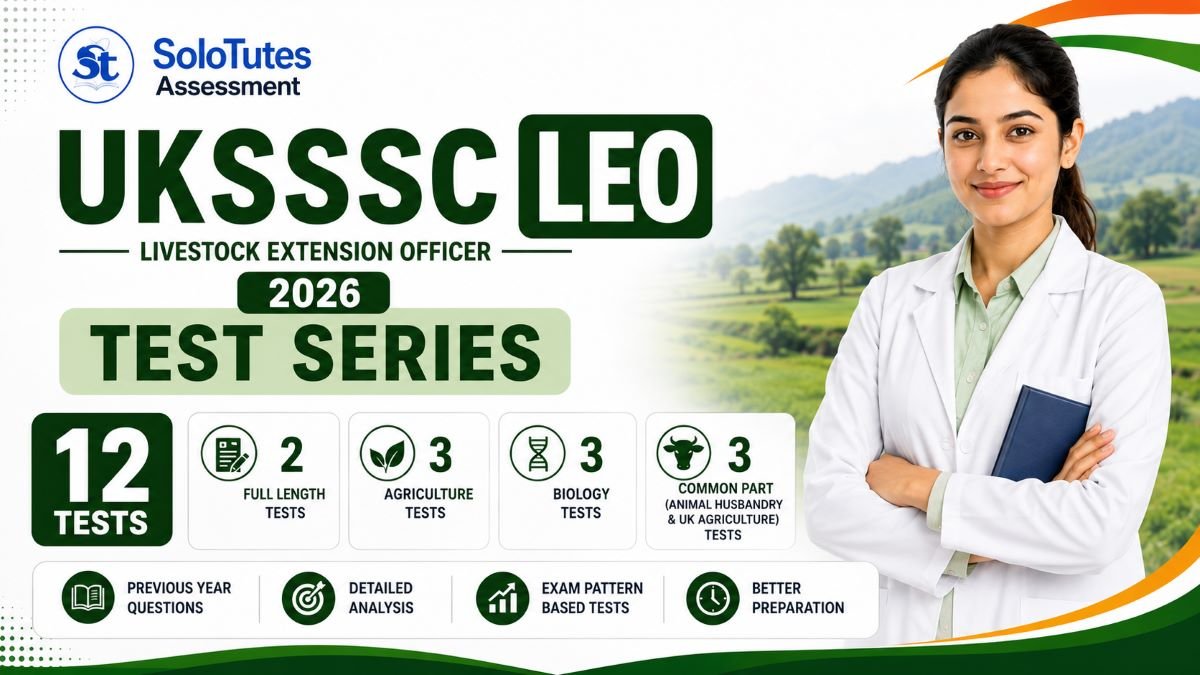 St SoloTutes Assessment

UKSSSC LEO

LIVESTOCK EXTENSION OFFICER

2026

TEST SERIES

12 TESTS

2 FULL LENGTH TESTS

3 AGRICULTURE TESTS

3 BIOLOGY TESTS

3 COMMON PART (ANIMAL HUSBANDRY & UK AGRICULTURE) TESTS

PREVIOUS YEAR QUESTIONS

DETAILED ANALYSIS

EXAM PATTERN BASED TESTS

BETTER PREPARATION